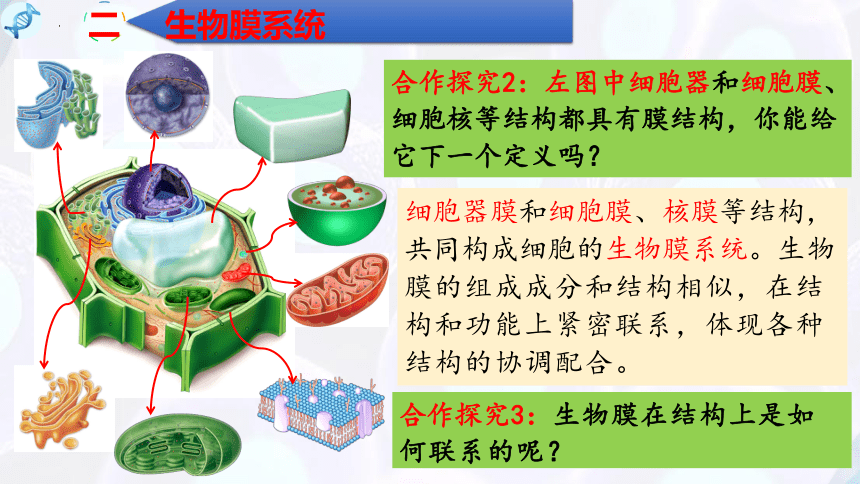 二 生物膜系统

合作探究2：左图中细胞器和细胞膜、细胞核等结构都具有膜结构，你能给它下一个定义吗？

细胞器膜和细胞膜、核膜等结构，共同构成细胞的生物膜系统。生物膜的组成成分和结构相似，在结构和功能上紧密联系，体现各种结构的协调配合。

合作探究3：生物膜在结构上是如何联系的呢？